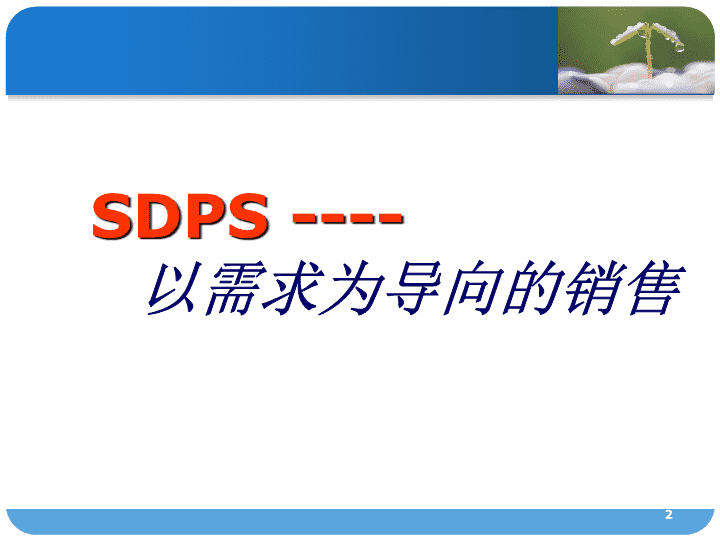 SDPS ----
以需求为导向的销售

2